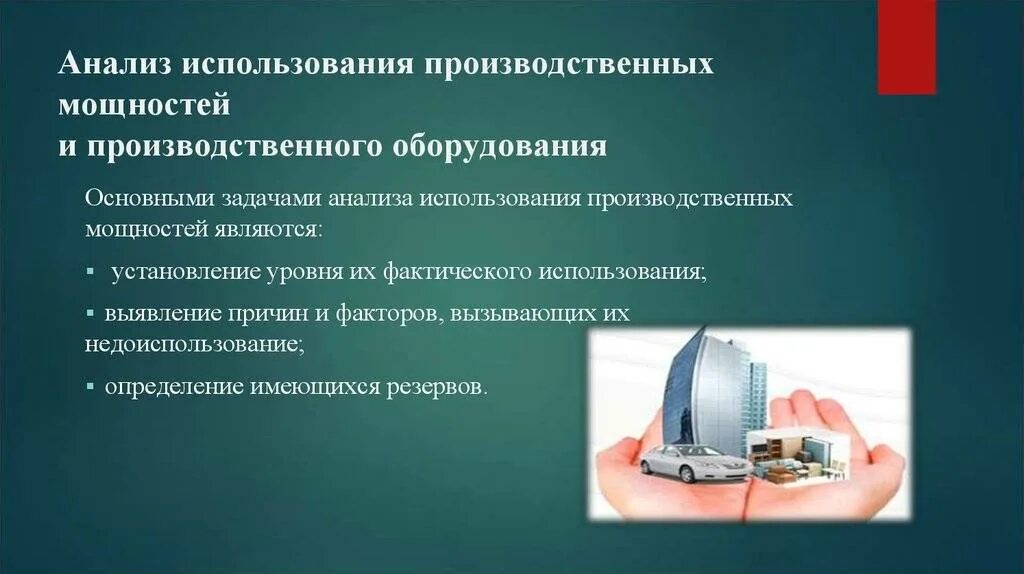 Анализ использования производственных мощностей
и производственного оборудования

Основными задачами анализа использования производственных мощностей являются:

▪ установление уровня их фактического использования;

▪ выявление причин и факторов, вызывающих их недоиспользование;

▪ определение имеющихся резервов.